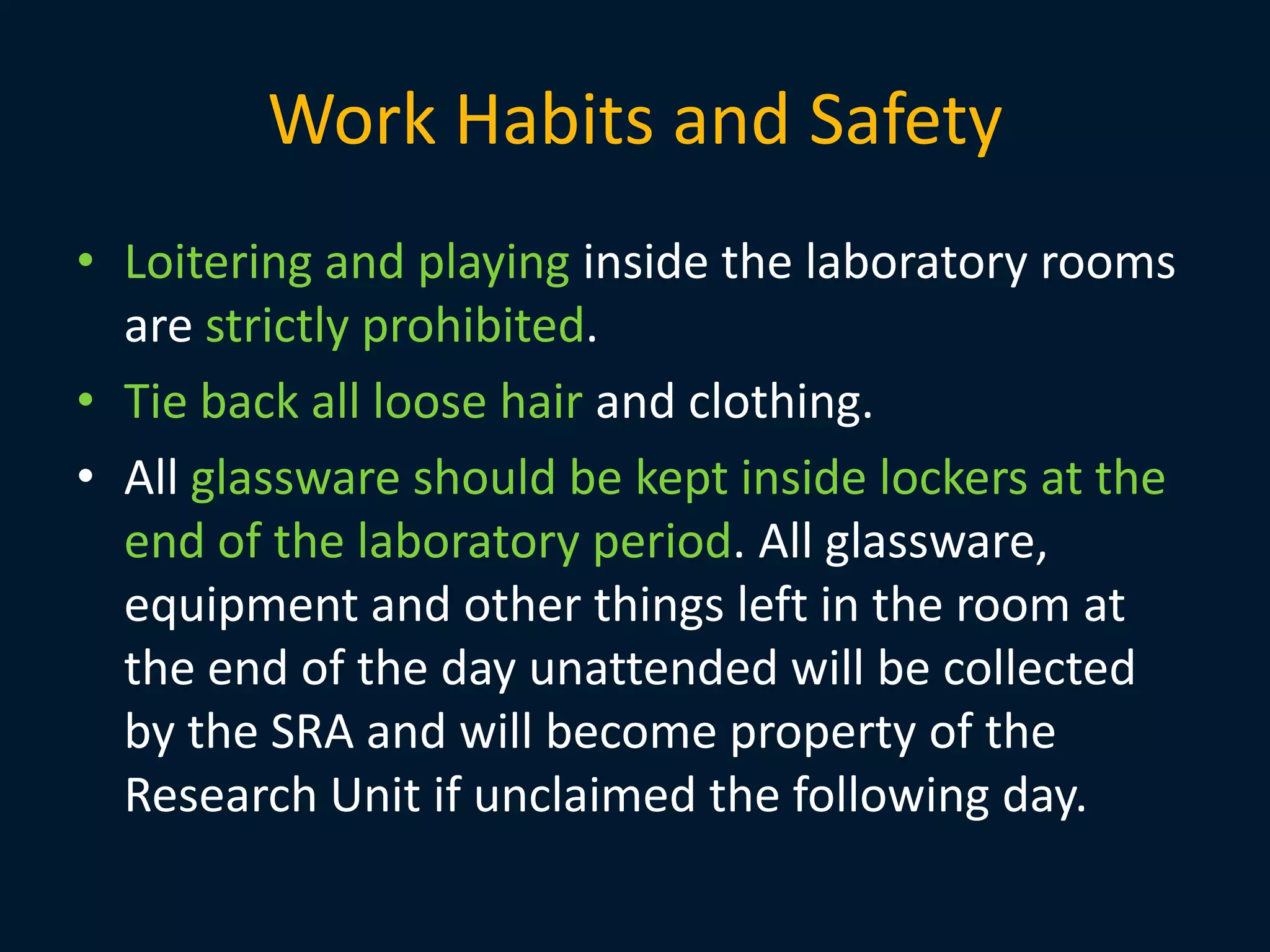 Work Habits and Safety

• Loitering and playing inside the laboratory rooms are strictly prohibited.
• Tie back all loose hair and clothing.
• All glassware should be kept inside lockers at the end of the laboratory period. All glassware, equipment and other things left in the room at the end of the day unattended will be collected by the SRA and will become property of the Research Unit if unclaimed the following day.